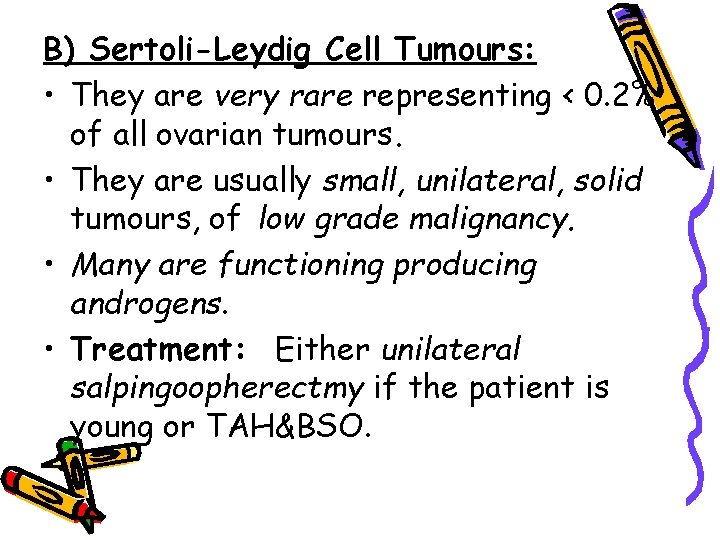 B) Sertoli-Leydig Cell Tumours:

• They are very rare representing < 0.2% of all ovarian tumours.

• They are usually small, unilateral, solid tumours, of low grade malignancy.

• Many are functioning producing androgens.

• Treatment: Either unilateral salpingoopherectmy if the patient is young or TAH&BSO.